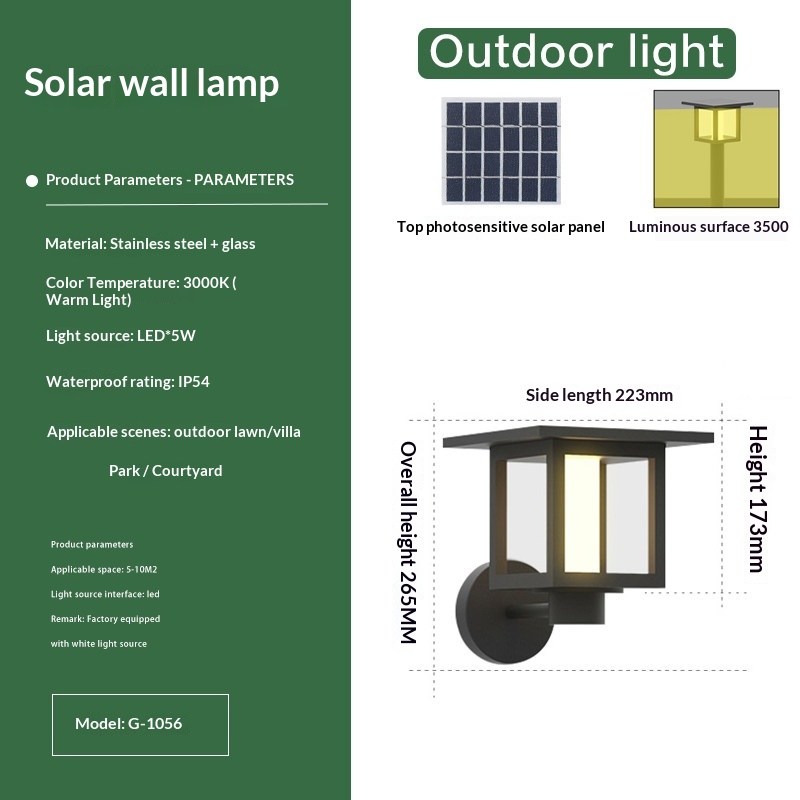 Solar wall lamp

Product Parameters - PARAMETERS

Material: Stainless steel + glass

Color Temperature: 3000K ( Warm Light)

Light source: LED*5W

Waterproof rating: IP54

Applicable scenes: outdoor lawn/villa

Park / Courtyard

Product parameters

Applicable space: 5-10M2

Light source interface: led

Remark: Factory equipped

with white light source

Model: G-1056

Outdoor light

Top photosensitive solar panel

Luminous surface 3500

Side length 223mm

Overall height 265MM

Height 173mm